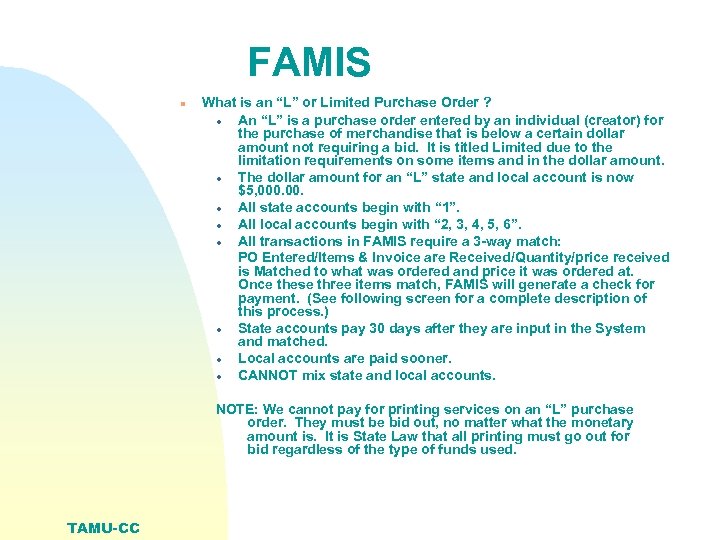 FAMIS

What is an “L” or Limited Purchase Order ?

An “L” is a purchase order entered by an individual (creator) for the purchase of merchandise that is below a certain dollar amount not requiring a bid. It is titled Limited due to the limitation requirements on some items and in the dollar amount.

The dollar amount for an “L” state and local account is now $5,000.00.

All state accounts begin with “1”.

All local accounts begin with “2, 3, 4, 5, 6”.

All transactions in FAMIS require a 3-way match: PO Entered/Items & Invoice are Received/Quantity/price received is Matched to what was ordered and price it was ordered at. Once these three items match, FAMIS will generate a check for payment. (See following screen for a complete description of this process.)

State accounts pay 30 days after they are input in the System and matched.

Local accounts are paid sooner.

CANNOT mix state and local accounts.

NOTE: We cannot pay for printing services on an “L” purchase order. They must be bid out, no matter what the monetary amount is. It is State Law that all printing must go out for bid regardless of the type of funds used.

TAMU-CC